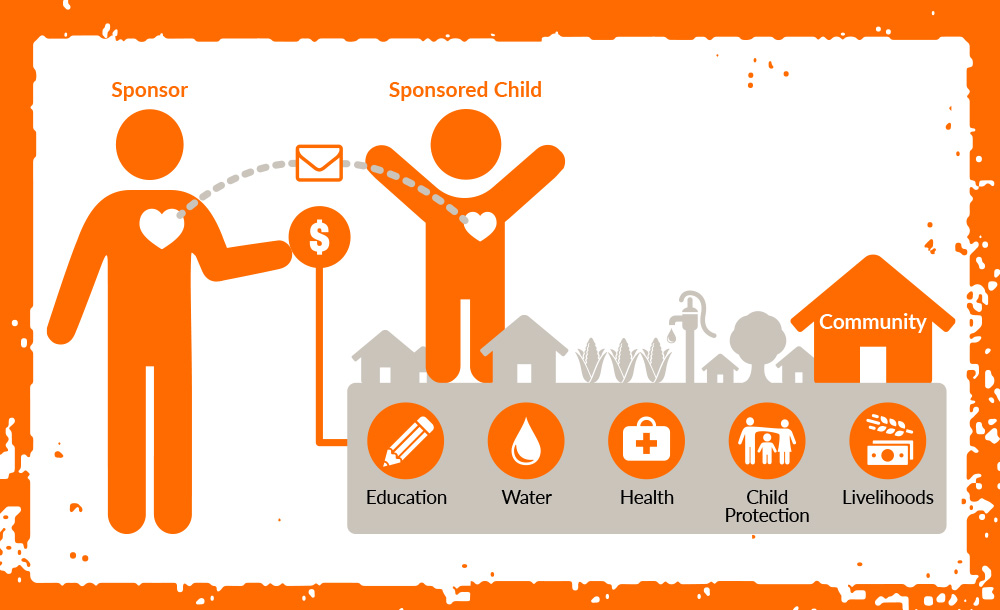 Sponsor

Sponsored Child

$

Community

Education

Water

Health

Child Protection

Livelihoods